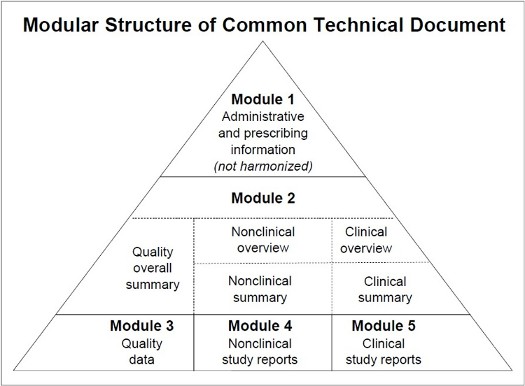 Modular Structure of Common Technical Document

Module 1
Administrative and prescribing information
(not harmonized)

Module 2

Quality overall summary

Nonclinical overview

Clinical overview

Nonclinical summary

Clinical summary

Module 3
Quality data

Module 4
Nonclinical study reports

Module 5
Clinical study reports